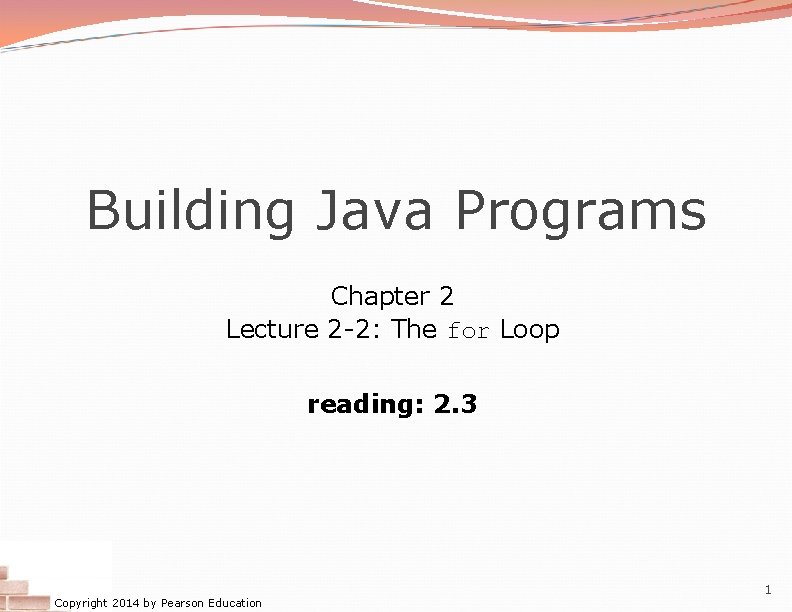 Building Java Programs

Chapter 2
Lecture 2-2: The for Loop

reading: 2.3

Copyright 2014 by Pearson Education

1